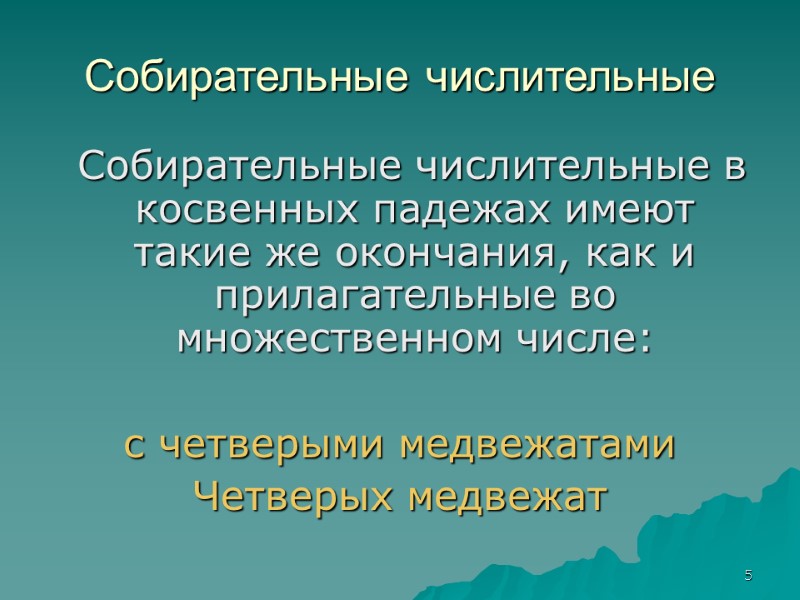 Собирательные числительные

Собирательные числительные в косвенных падежах имеют такие же окончания, как и прилагательные во множественном числе:

с четверыми медвежатами
Четверых медвежат

5